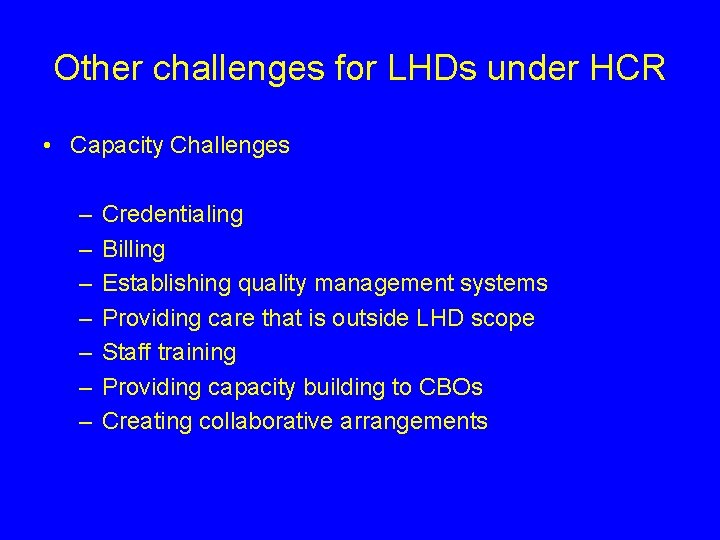 Other challenges for LHDs under HCR

• Capacity Challenges

– Credentialing
– Billing
– Establishing quality management systems
– Providing care that is outside LHD scope
– Staff training
– Providing capacity building to CBOs
– Creating collaborative arrangements